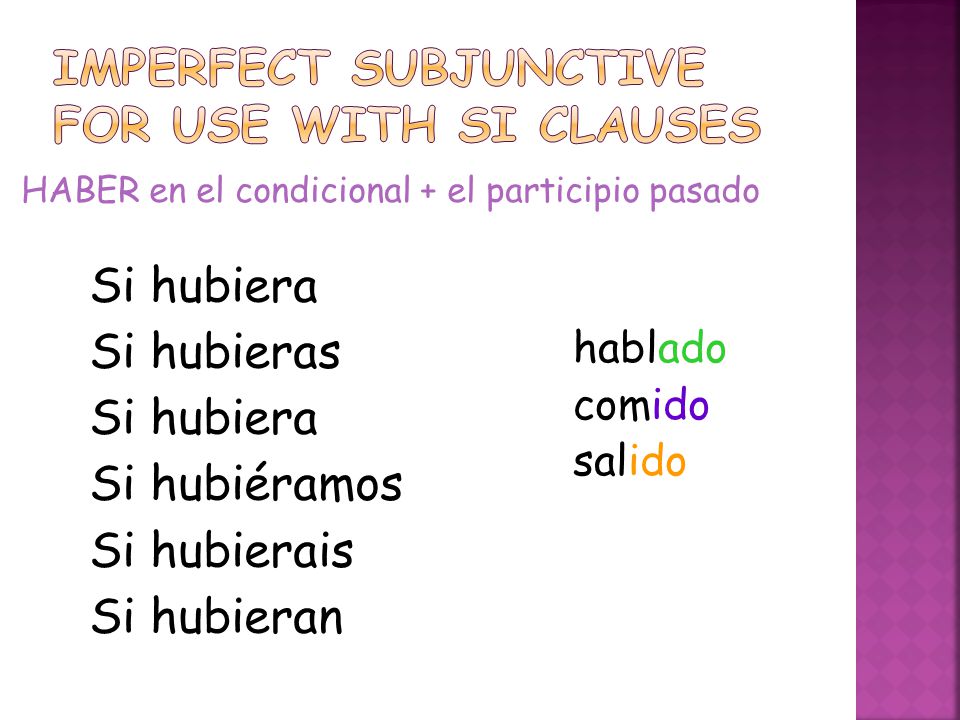 IMPERFECT SUBJUNCTIVE FOR USE WITH SI CLAUSES

HABER en el condicional + el participio pasado

Si hubiera
Si hubieras
Si hubiera
Si hubiéramos
Si hubierais
Si hubieran

hablado
comido
salido